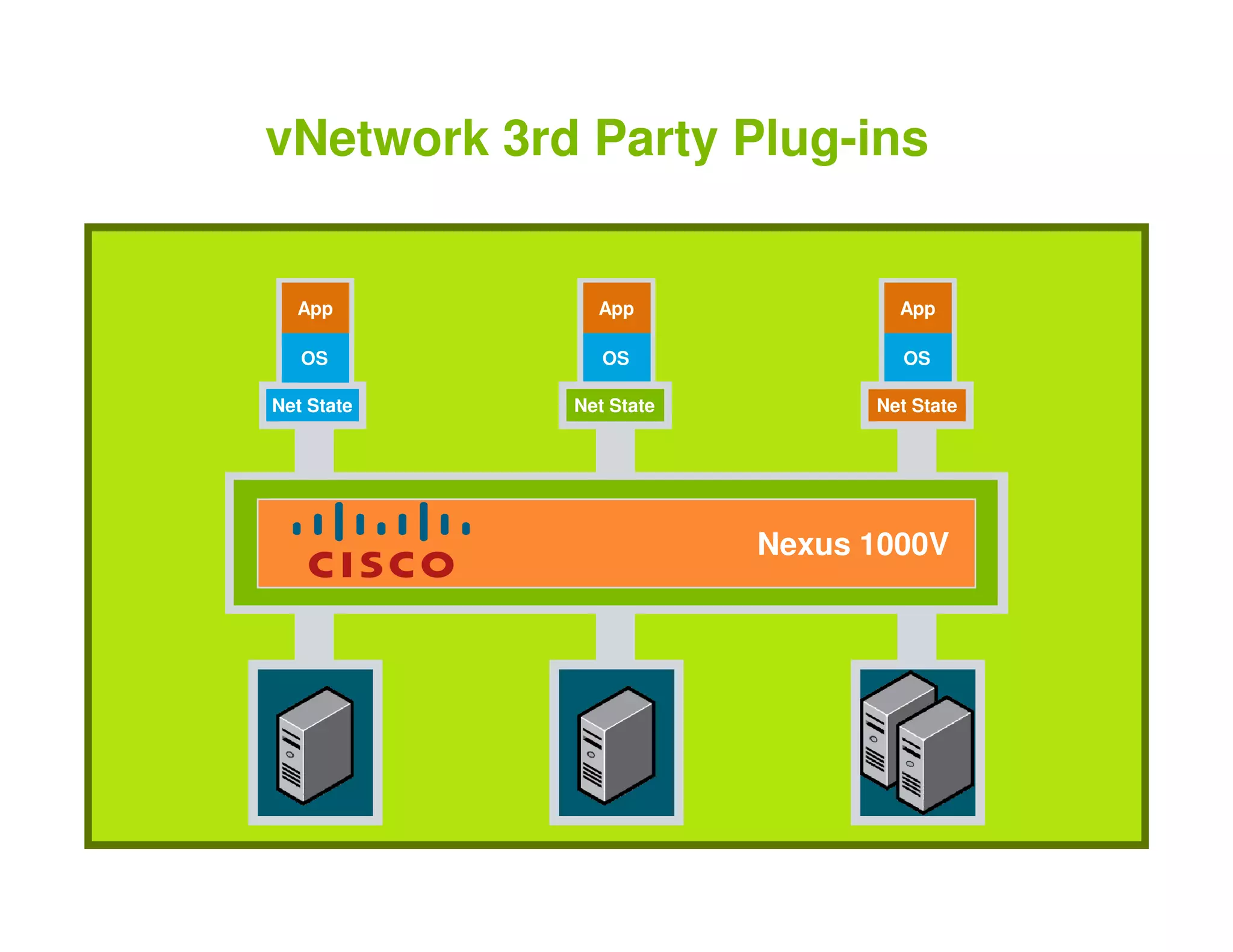 vNetwork 3rd Party Plug-ins

App
OS
Net State

App
OS
Net State

App
OS
Net State

CISCO

Nexus 1000V